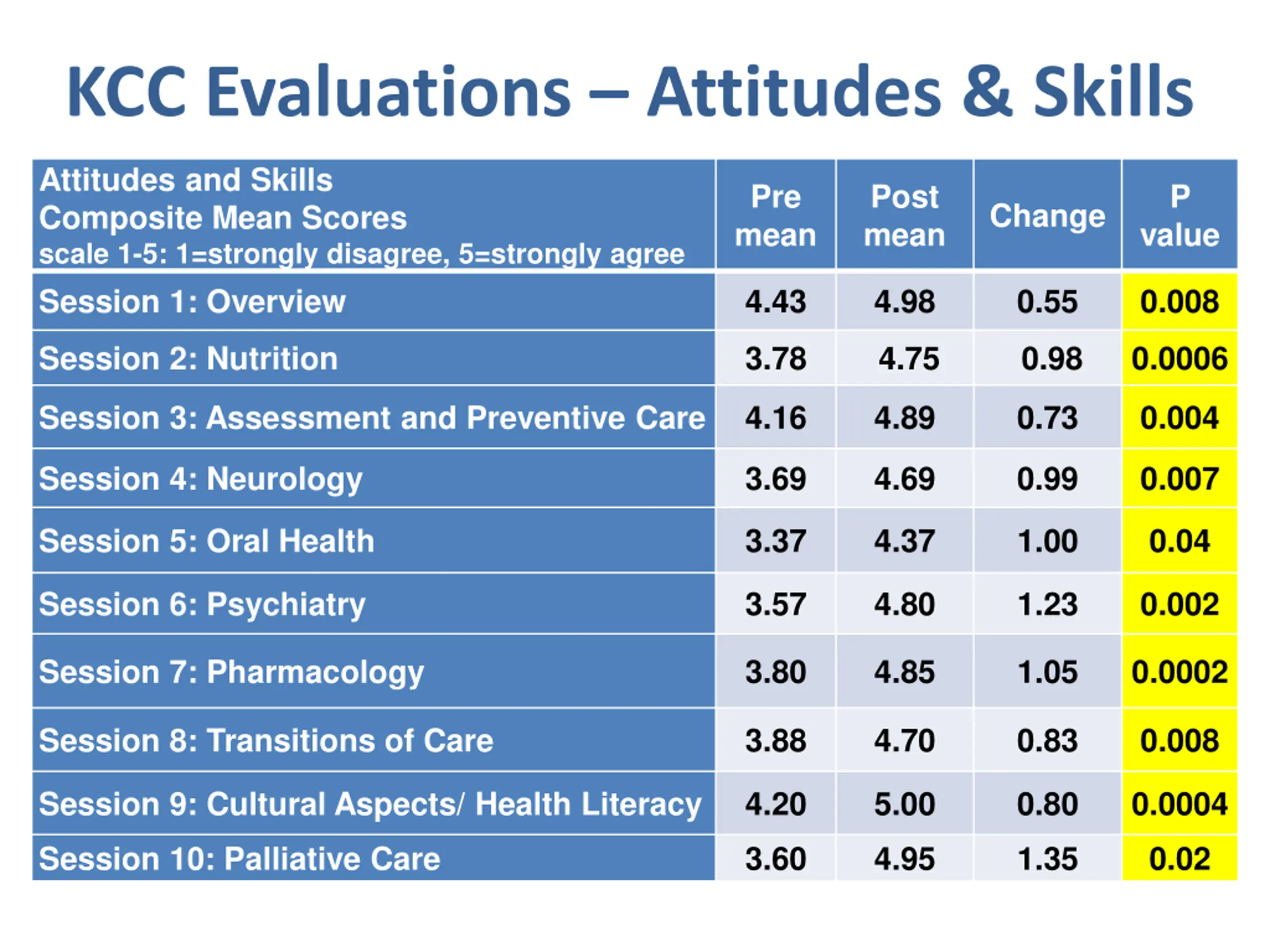 KCC Evaluations – Attitudes & Skills

| Attitudes and Skills Composite Mean Scores scale 1-5: 1=strongly disagree, 5=strongly agree | Pre mean | Post mean | Change | P value |
|---|---|---|---|---|
| Session 1: Overview | 4.43 | 4.98 | 0.55 | 0.008 |
| Session 2: Nutrition | 3.78 | 4.75 | 0.98 | 0.0006 |
| Session 3: Assessment and Preventive Care | 4.16 | 4.89 | 0.73 | 0.004 |
| Session 4: Neurology | 3.69 | 4.69 | 0.99 | 0.007 |
| Session 5: Oral Health | 3.37 | 4.37 | 1.00 | 0.04 |
| Session 6: Psychiatry | 3.57 | 4.80 | 1.23 | 0.002 |
| Session 7: Pharmacology | 3.80 | 4.85 | 1.05 | 0.0002 |
| Session 8: Transitions of Care | 3.88 | 4.70 | 0.83 | 0.008 |
| Session 9: Cultural Aspects/ Health Literacy | 4.20 | 5.00 | 0.80 | 0.0004 |
| Session 10: Palliative Care | 3.60 | 4.95 | 1.35 | 0.02 |